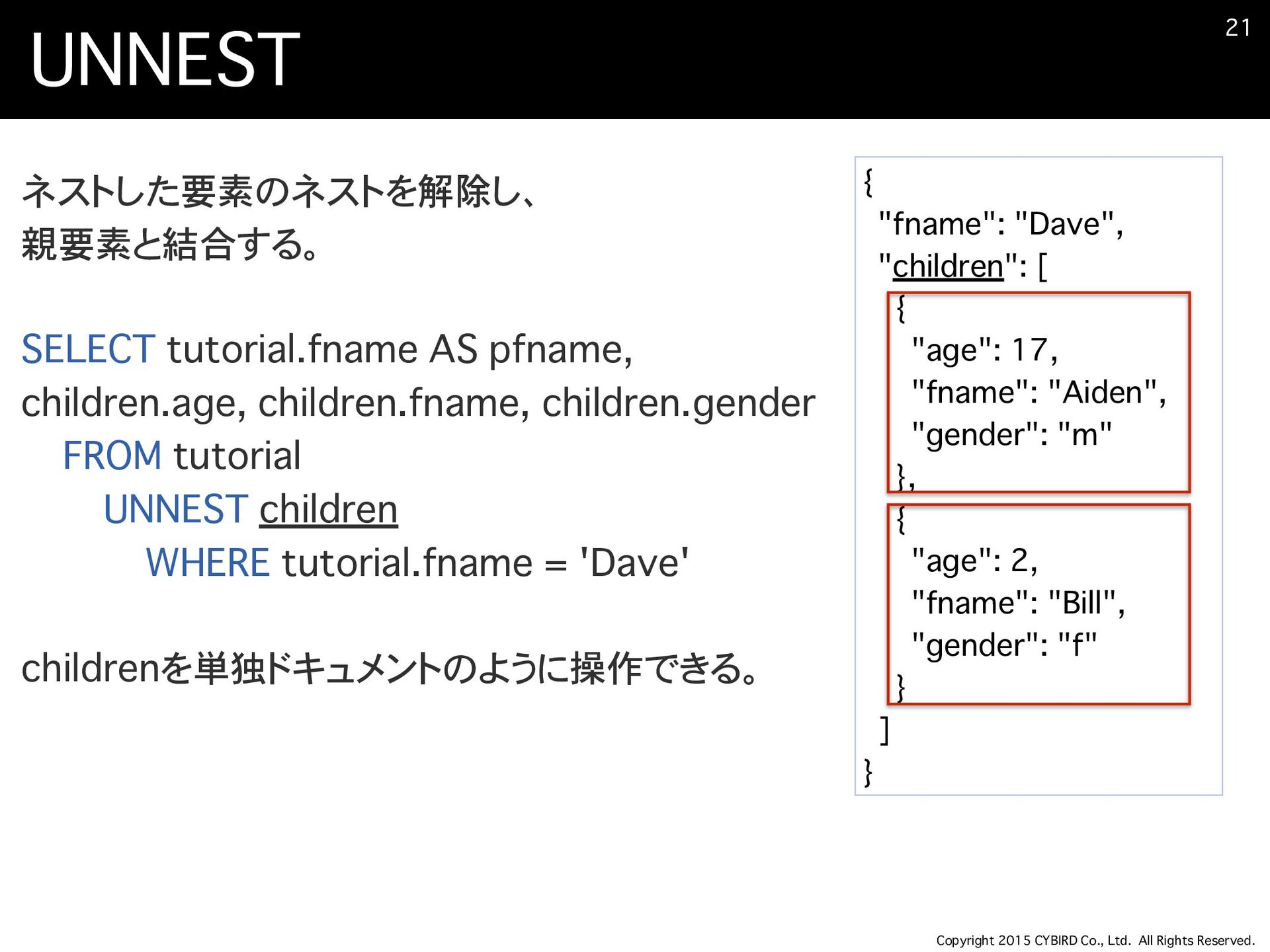 UNNEST

21

ネストした要素のネストを解除し、
親要素と結合する。

SELECT tutorial.fname AS pfname, children.age, children.fname, children.gender
FROM tutorial
UNNEST children
WHERE tutorial.fname = 'Dave'

childrenを単独ドキュメントのように操作できる。

{
"fname": "Dave",
"children": [
{
"age": 17,
"fname": "Aiden",
"gender": "m"
},
{
"age": 2,
"fname": "Bill",
"gender": "f"
}
]
}

Copyright 2015 CYBIRD Co., Ltd. All Rights Reserved.